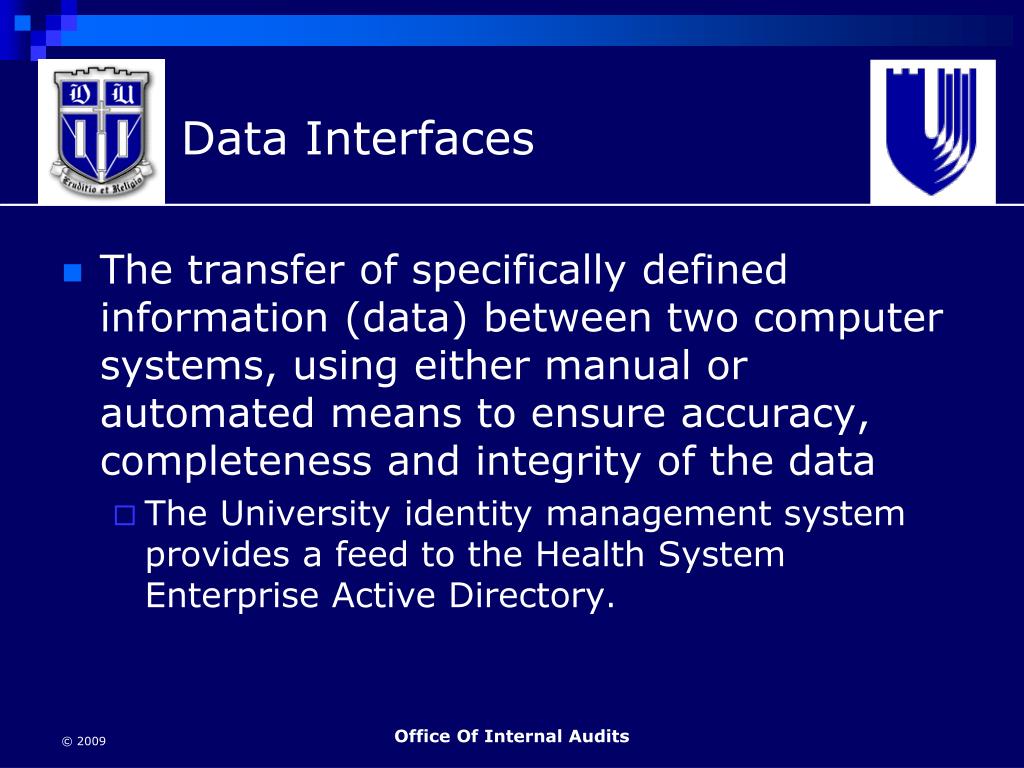 D U

Eruditio et Religio

Data Interfaces

The transfer of specifically defined information (data) between two computer systems, using either manual or automated means to ensure accuracy, completeness and integrity of the data

The University identity management system provides a feed to the Health System Enterprise Active Directory.

© 2009

Office Of Internal Audits